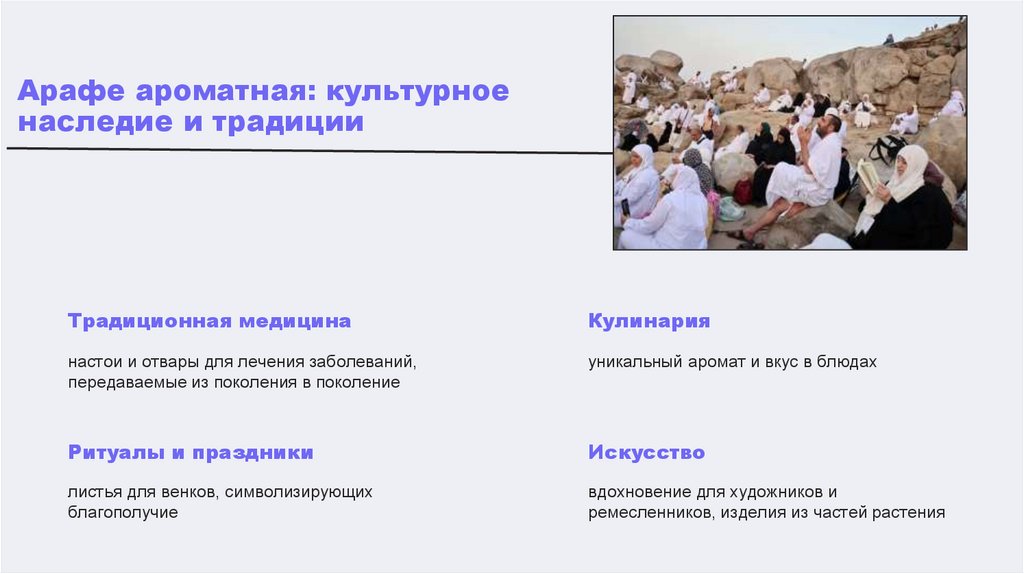 Арафе ароматная: культурное наследие и традиции

Традиционная медицина

настои и отвары для лечения заболеваний, передаваемые из поколения в поколение

Ритуалы и праздники

листья для венков, символизирующих благополучие

Кулинария

уникальный аромат и вкус в блюдах

Искусство

вдохновение для художников и ремесленников, изделия из частей растения